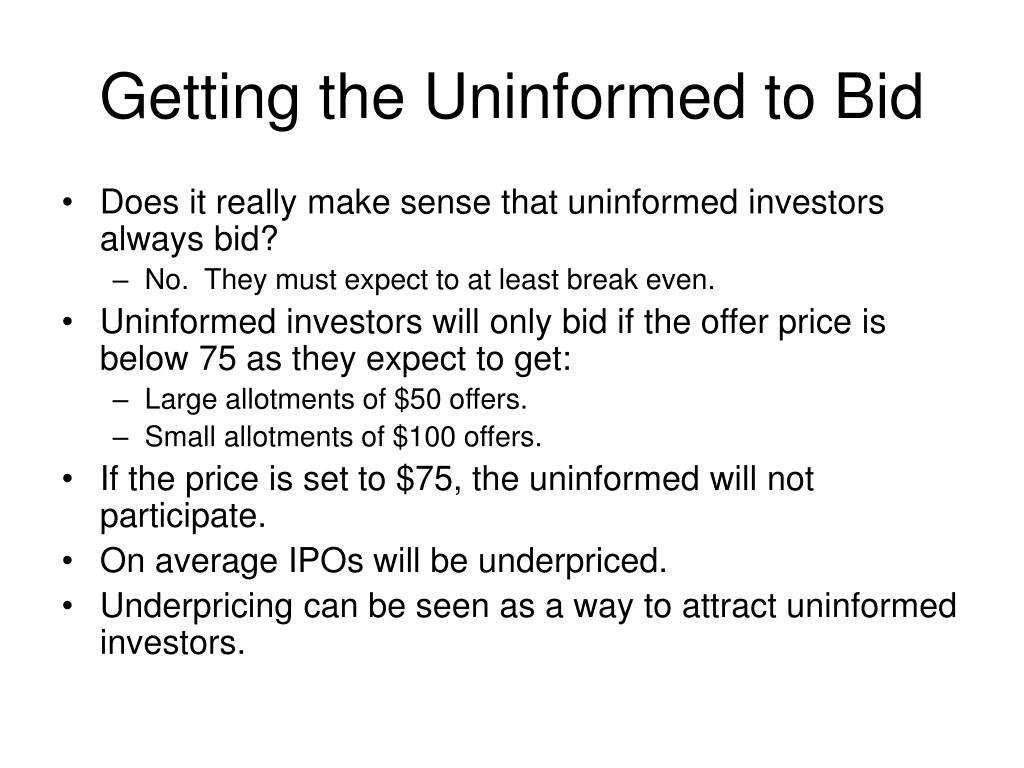 Getting the Uninformed to Bid

• Does it really make sense that uninformed investors always bid?
  – No. They must expect to at least break even.
• Uninformed investors will only bid if the offer price is below 75 as they expect to get:
  – Large allotments of \$50 offers.
  – Small allotments of \$100 offers.
• If the price is set to \$75, the uninformed will not participate.
• On average IPOs will be underpriced.
• Underpricing can be seen as a way to attract uninformed investors.